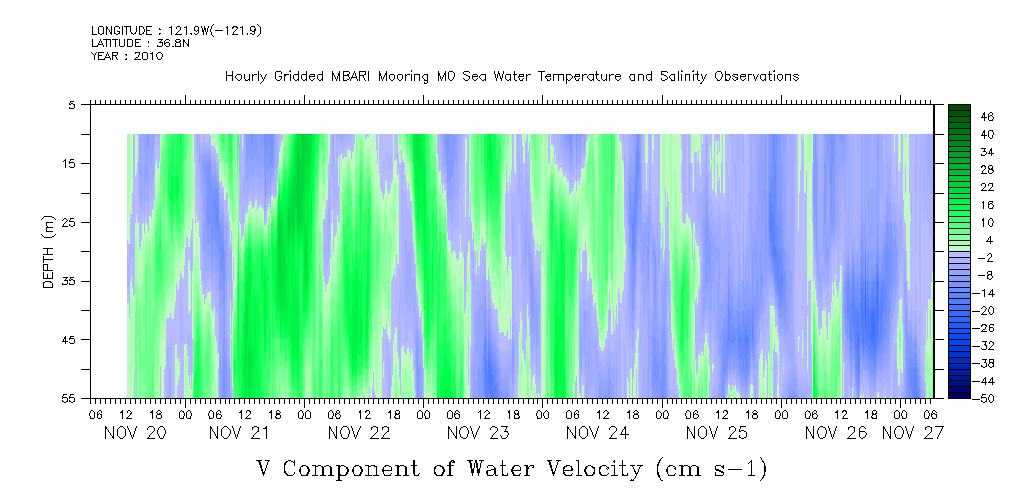 LONGITUDE : 121.9W(-121.9)
LATITUDE : 36.8N
YEAR : 2010

Hourly Gridded MBARI Mooring M0 Sea Water Temperature and Salinity Observations

DEPTH (m)

5
15
25
35
45
55

46
40
34
28
22
16
10
4
-2
-8
-14
-20
-26
-32
-38
-44
-50

06 12 18 00 06 12 18 00 06 12 18 00 06 12 18 00 06 12 18 00 06 12 18 00 06 12 18 00 06
NOV 20 NOV 21 NOV 22 NOV 23 NOV 24 NOV 25 NOV 26 NOV 27

V Component of Water Velocity (cm s-1)